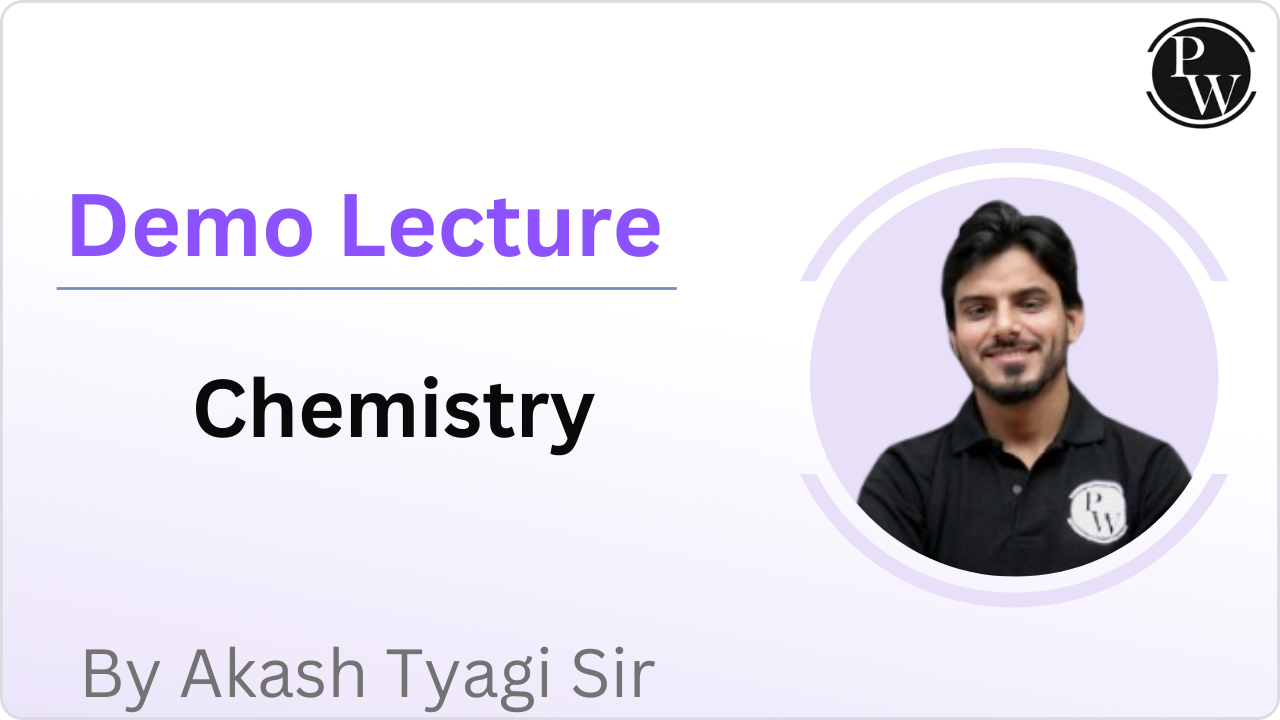 PW

Demo Lecture

Chemistry

PW

By Akash Tyagi Sir